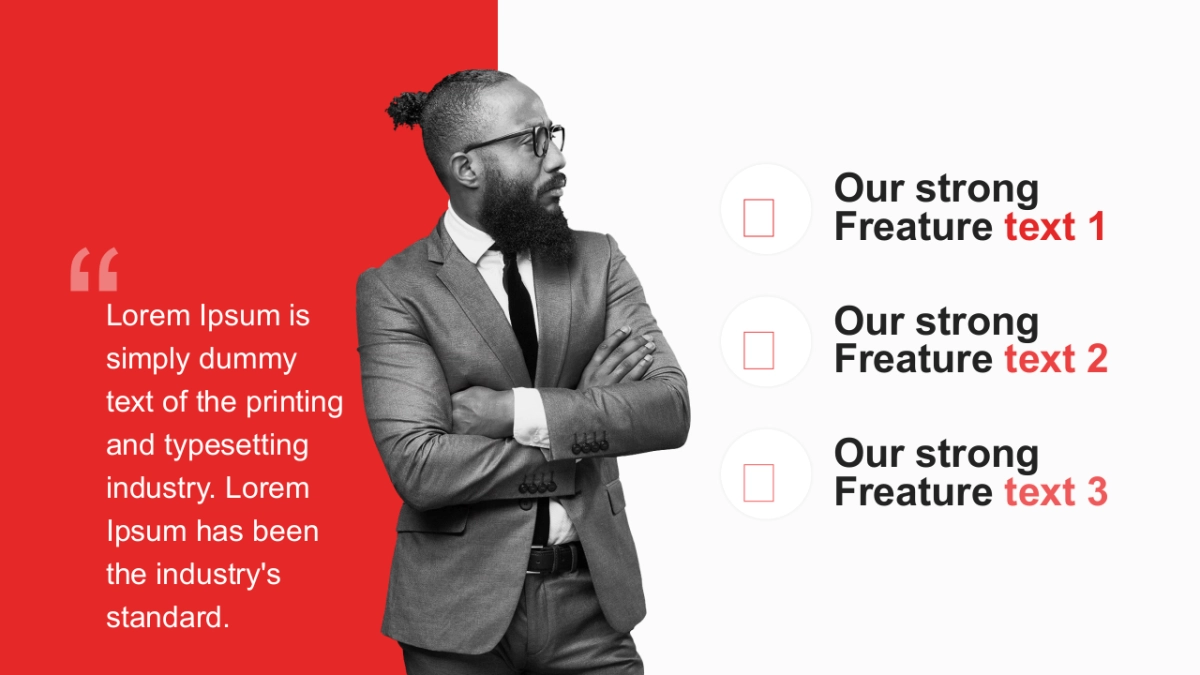 “
Lorem Ipsum is simply dummy text of the printing and typesetting industry. Lorem Ipsum has been the industry's standard.

Our strong Freature text 1

Our strong Freature text 2

Our strong Freature text 3